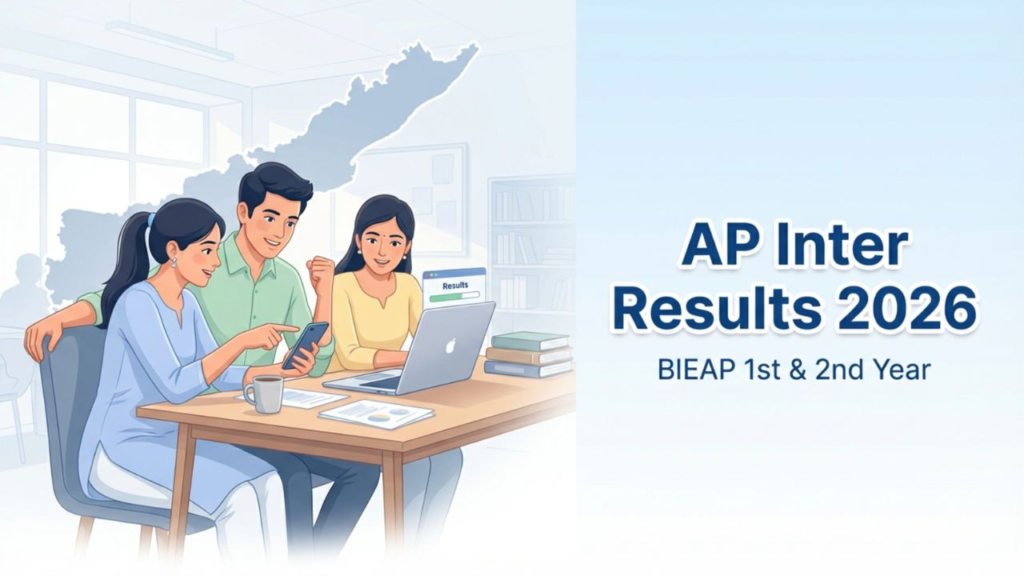 Results

AP Inter Results 2026

BIEAP 1st & 2nd Year